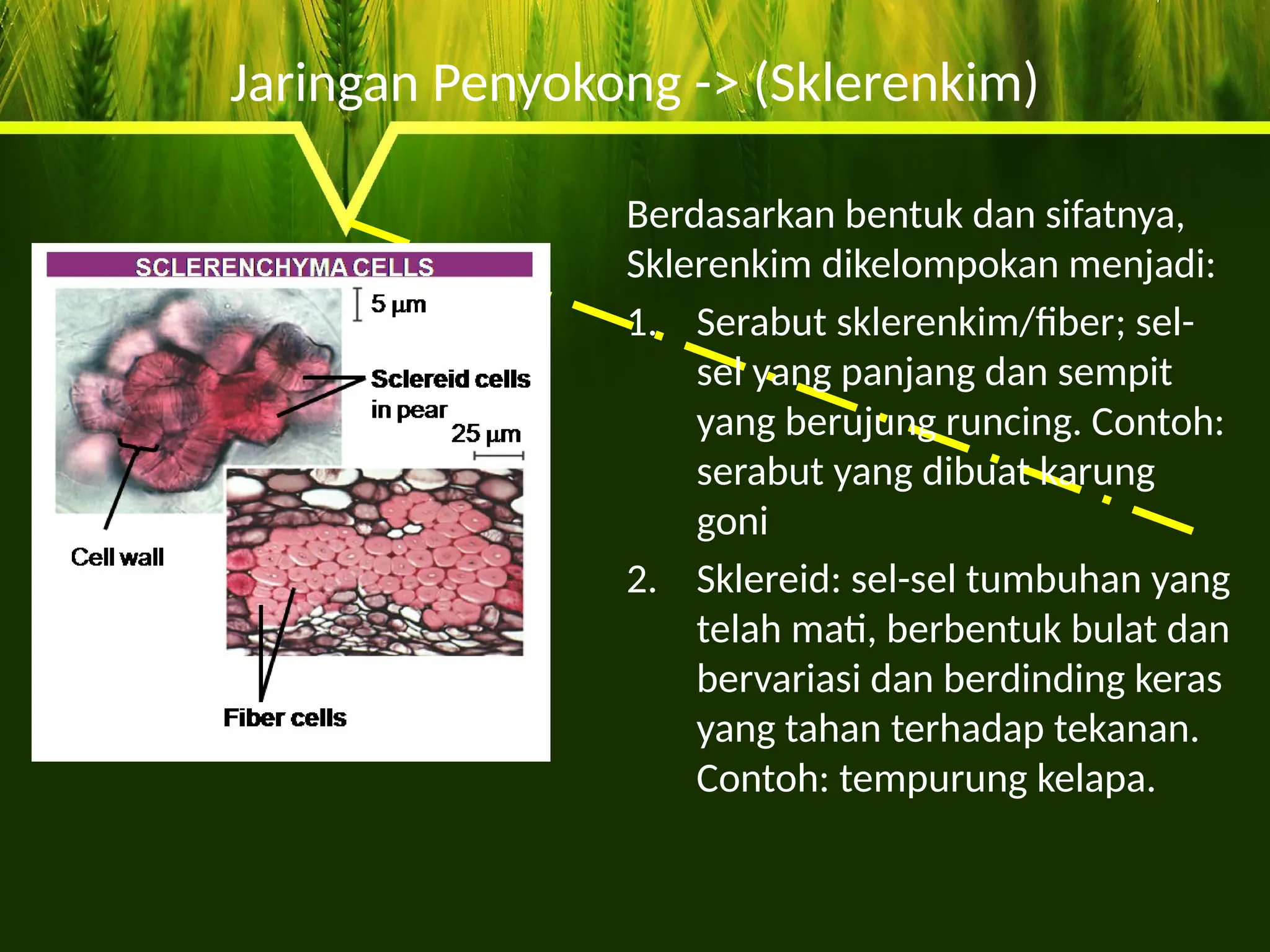 Jaringan Penyokong -> (Sklerenkim)

SCLERENCHYMA CELLS

5 µm

Sclereid cells in pear

25 µm

Cell wall

Fiber cells

Berdasarkan bentuk dan sifatnya, Sklerenkim dikelompokan menjadi:

1. Serabut sklerenkim/fiber; sel-sel yang panjang dan sempit yang berujung runcing. Contoh: serabut yang dibuat karung goni

2. Sklereid: sel-sel tumbuhan yang telah mati, berbentuk bulat dan bervariasi dan berdinding keras yang tahan terhadap tekanan. Contoh: tempurung kelapa.